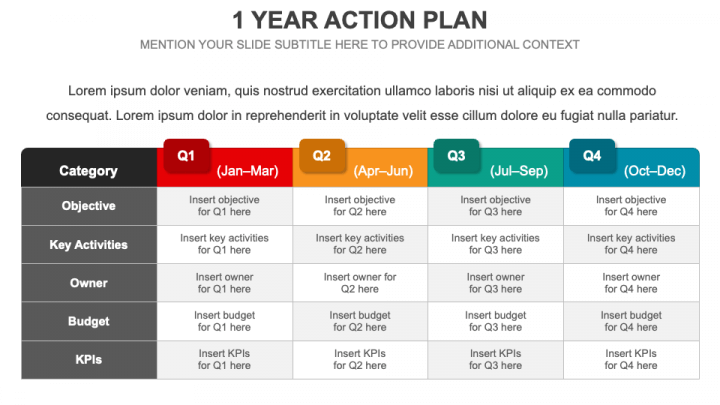 1 YEAR ACTION PLAN

MENTION YOUR SLIDE SUBTITLE HERE TO PROVIDE ADDITIONAL CONTEXT

Lorem ipsum dolor veniam, quis nostrud exercitation ullamco laboris nisi ut aliquip ex ea commodo consequat. Lorem ipsum dolor in reprehenderit in voluptate velit esse cillum dolore eu fugiat nulla pariatur.

| Category | Q1 (Jan–Mar) | Q2 (Apr–Jun) | Q3 (Jul–Sep) | Q4 (Oct–Dec) |
|---|---|---|---|---|
| Objective | Insert objective for Q1 here | Insert objective for Q2 here | Insert objective for Q3 here | Insert objective for Q4 here |
| Key Activities | Insert key activities for Q1 here | Insert key activities for Q2 here | Insert key activities for Q3 here | Insert key activities for Q4 here |
| Owner | Insert owner for Q1 here | Insert owner for Q2 here | Insert owner for Q3 here | Insert owner for Q4 here |
| Budget | Insert budget for Q1 here | Insert budget for Q2 here | Insert budget for Q3 here | Insert budget for Q4 here |
| KPIs | Insert KPIs for Q1 here | Insert KPIs for Q2 here | Insert KPIs for Q3 here | Insert KPIs for Q4 here |